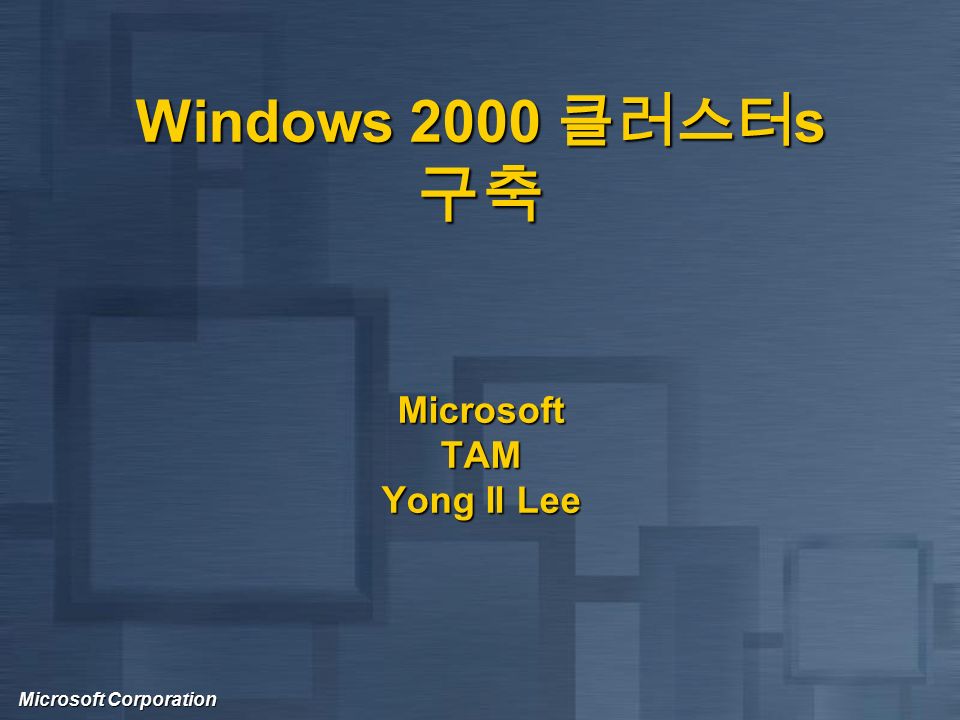 Windows 2000 클러스터s 구축

Microsoft
TAM
Yong Il Lee

Microsoft Corporation